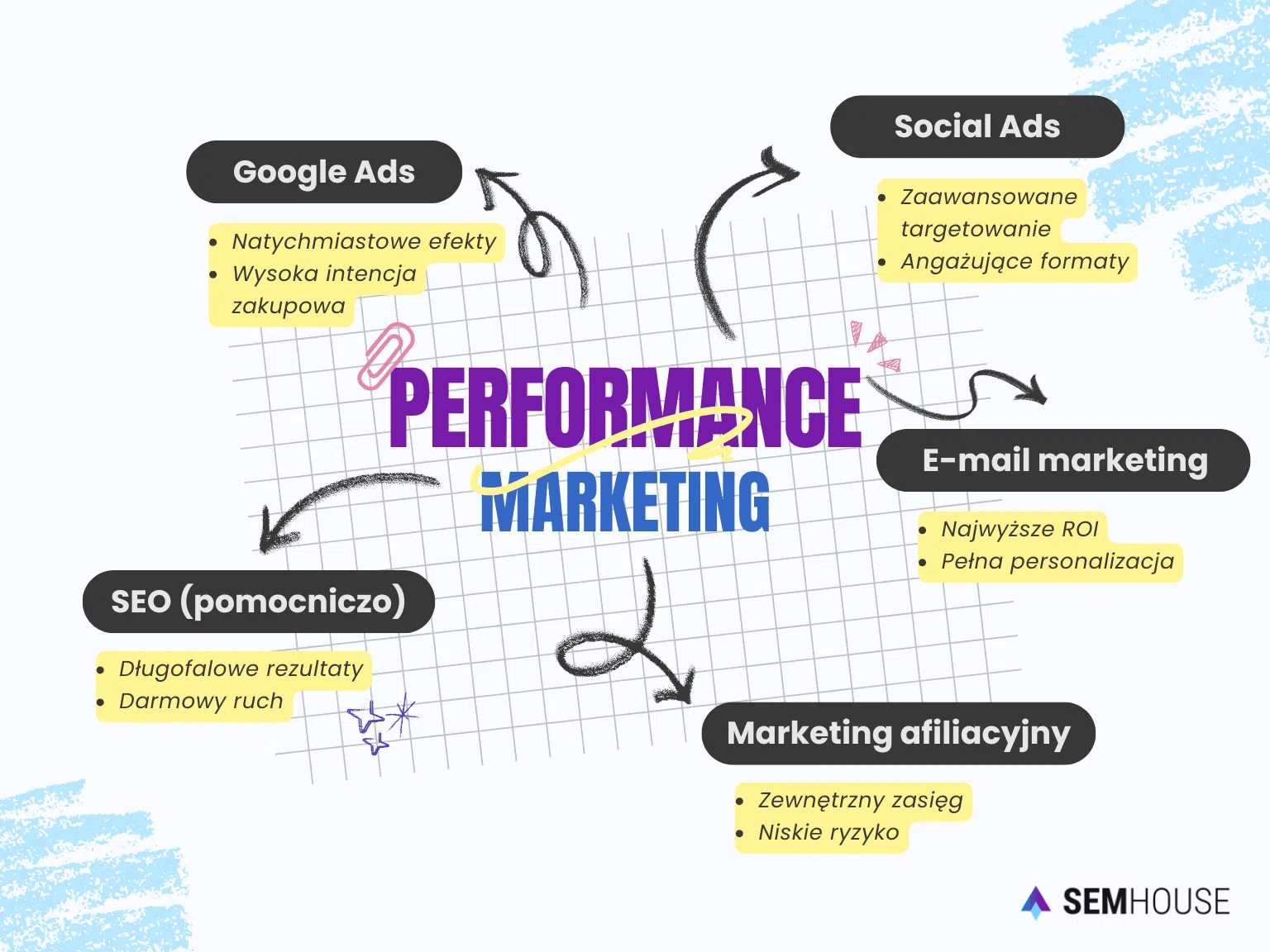 Google Ads

- Natychmiastowe efekty
- Wysoka intencja zakupowa

Social Ads

- Zaawansowane targetowanie
- Angażujące formaty

PERFORMANCE MARKETING

E-mail marketing

- Najwyższe ROI
- Pełna personalizacja

SEO (pomocniczo)

- Długofalowe rezultaty
- Darmowy ruch

Marketing afiliacyjny

- Zewnętrzny zasięg
- Niskie ryzyko

SEMHOUSE